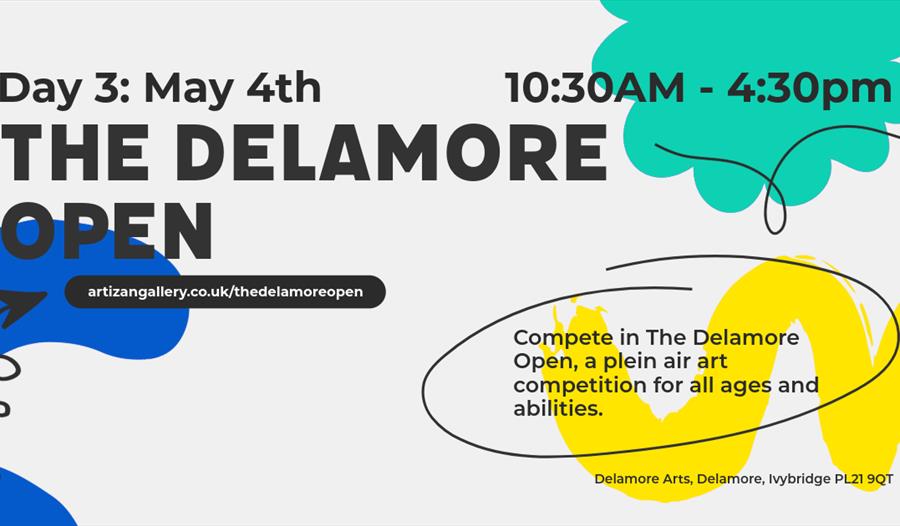 Day 3: May 4th

10:30AM - 4:30pm

THE DELAMORE OPEN

artizangallery.co.uk/thedelamoreopen

Compete in The Delamore Open, a plein air art competition for all ages and abilities.

Delamore Arts, Delamore, Ivybridge PL21 9QT